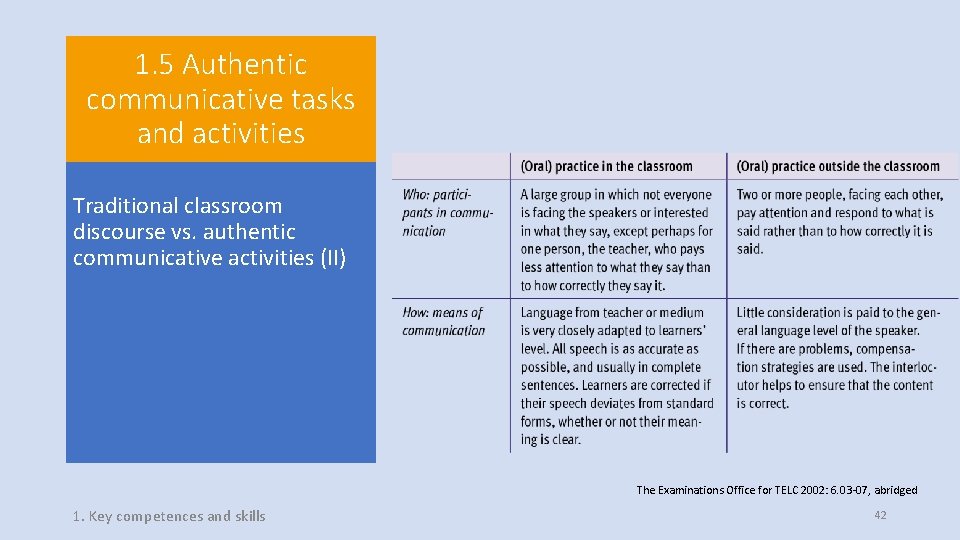 1.5 Authentic communicative tasks and activities

Traditional classroom discourse vs. authentic communicative activities (II)

| | (Oral) practice in the classroom | (Oral) practice outside the classroom |
|---|---|---|
| Who: participants in communication | A large group in which not everyone is facing the speakers or interested in what they say, except perhaps for one person, the teacher, who pays less attention to what they say than to how correctly they say it. | Two or more people, facing each other, pay attention and respond to what is said rather than to how correctly it is said. |
| How: means of communication | Language from teacher or medium is very closely adapted to learners' level. All speech is as accurate as possible, and usually in complete sentences. Learners are corrected if their speech deviates from standard forms, whether or not their meaning is clear. | Little consideration is paid to the general language level of the speaker. If there are problems, compensation strategies are used. The interlocutor helps to ensure that the content is correct. |

The Examinations Office for TELC 2002: 6.03-07, abridged

1. Key competences and skills

42